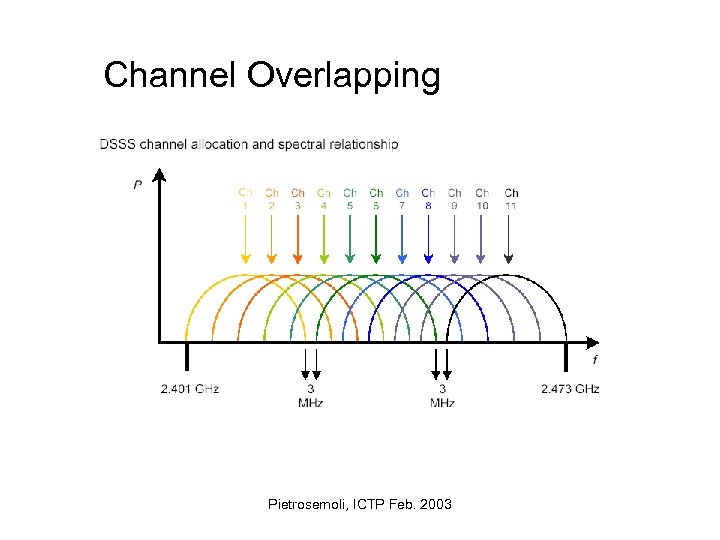 Channel Overlapping

DSSS channel allocation and spectral relationship

P

Ch 1 Ch 2 Ch 3 Ch 4 Ch 5 Ch 6 Ch 7 Ch 8 Ch 9 Ch 10 Ch 11

f

2.401 GHz

3 MHz

3 MHz

2.473 GHz

Pietrosemoli, ICTP Feb. 2003